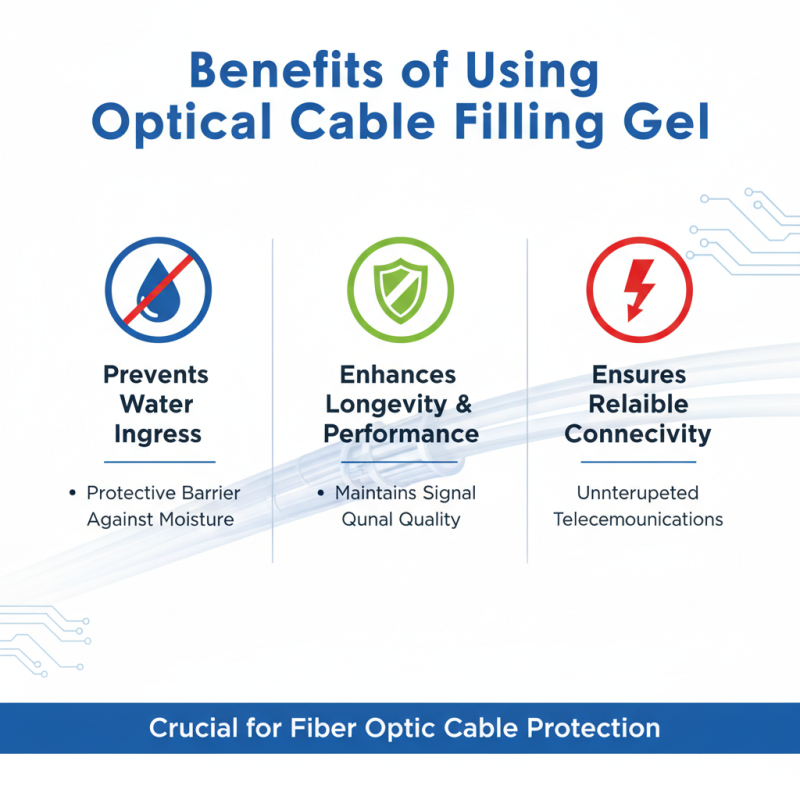 Benefits of Using Optical Cable Filling Gel

Prevents Water Ingress

• Protective Barrier Against Moisture

Enhances Longevity & Performance

• Maintains Signal Qunal Quality

Ensures Relaible Connecivity

Unnterupeted Telecemounications

Crucial for Fiber Optic Cable Protection